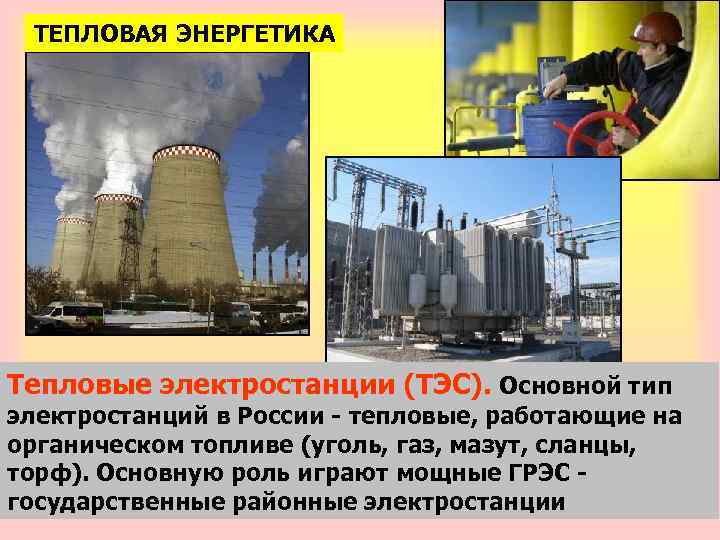 ТЕПЛОВАЯ ЭНЕРГЕТИКА

Тепловые электростанции (ТЭС). Основной тип электростанций в России - тепловые, работающие на органическом топливе (уголь, газ, мазут, сланцы, торф). Основную роль играют мощные ГРЭС - государственные районные электростанции